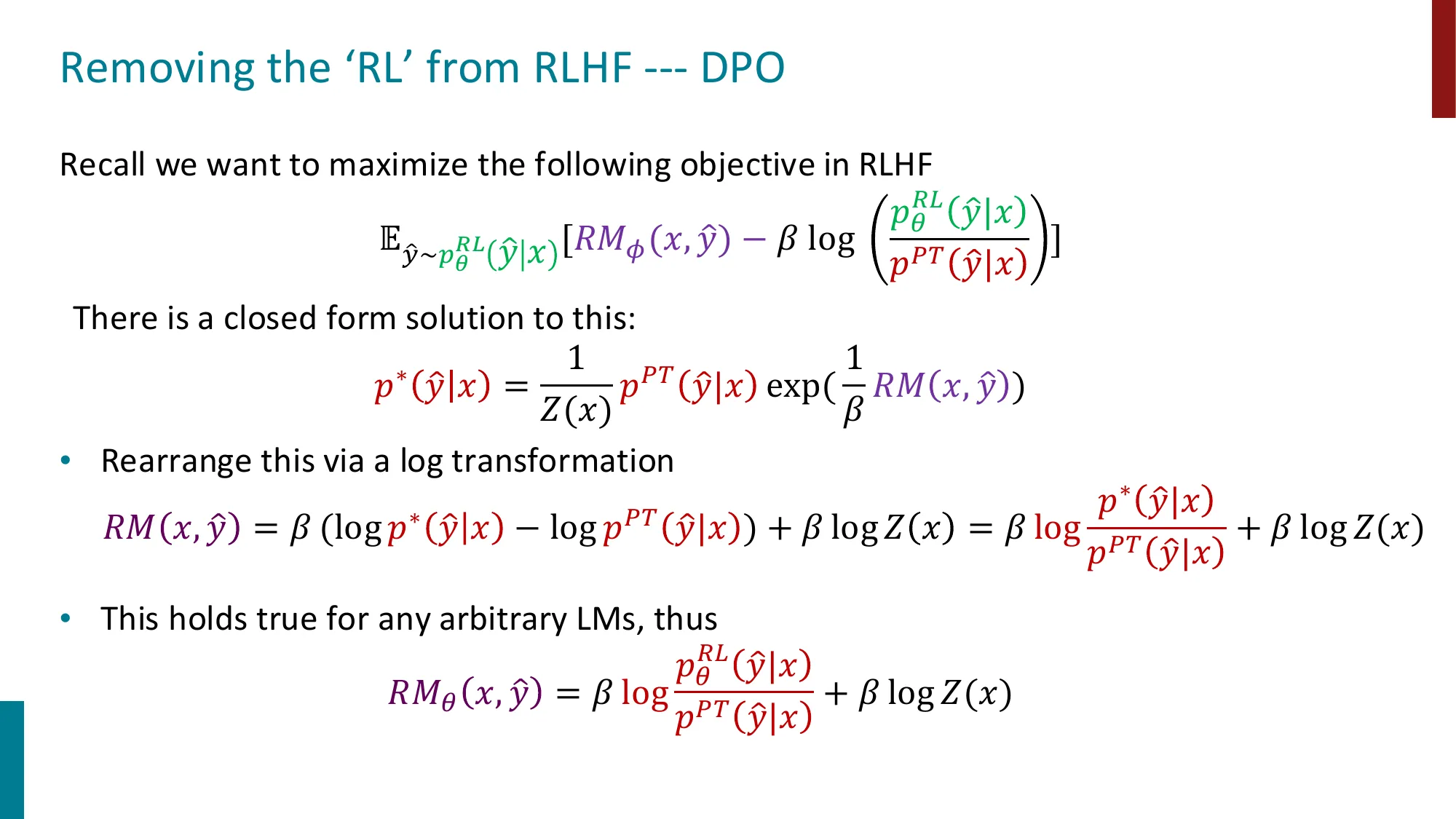 Removing the ‘RL’ from RLHF --- DPO

Recall we want to maximize the following objective in RLHF

$\mathbb{E}_{\hat{y}\sim p_\theta^{RL}(\hat{y}|x)}[RM_\phi(x,\hat{y}) - \beta \log\left(\frac{p_\theta^{RL}(\hat{y}|x)}{p^{PT}(\hat{y}|x)}\right)]$

There is a closed form solution to this:

$p^*(\hat{y}|x) = \frac{1}{Z(x)} p^{PT}(\hat{y}|x) \exp(\frac{1}{\beta} RM(x,\hat{y}))$

• Rearrange this via a log transformation

$RM(x,\hat{y}) = \beta (\log p^*(\hat{y}|x) - \log p^{PT}(\hat{y}|x)) + \beta \log Z(x) = \beta \log \frac{p^*(\hat{y}|x)}{p^{PT}(\hat{y}|x)} + \beta \log Z(x)$

• This holds true for any arbitrary LMs, thus

$RM_\theta(x,\hat{y}) = \beta \log \frac{p_\theta^{RL}(\hat{y}|x)}{p^{PT}(\hat{y}|x)} + \beta \log Z(x)$